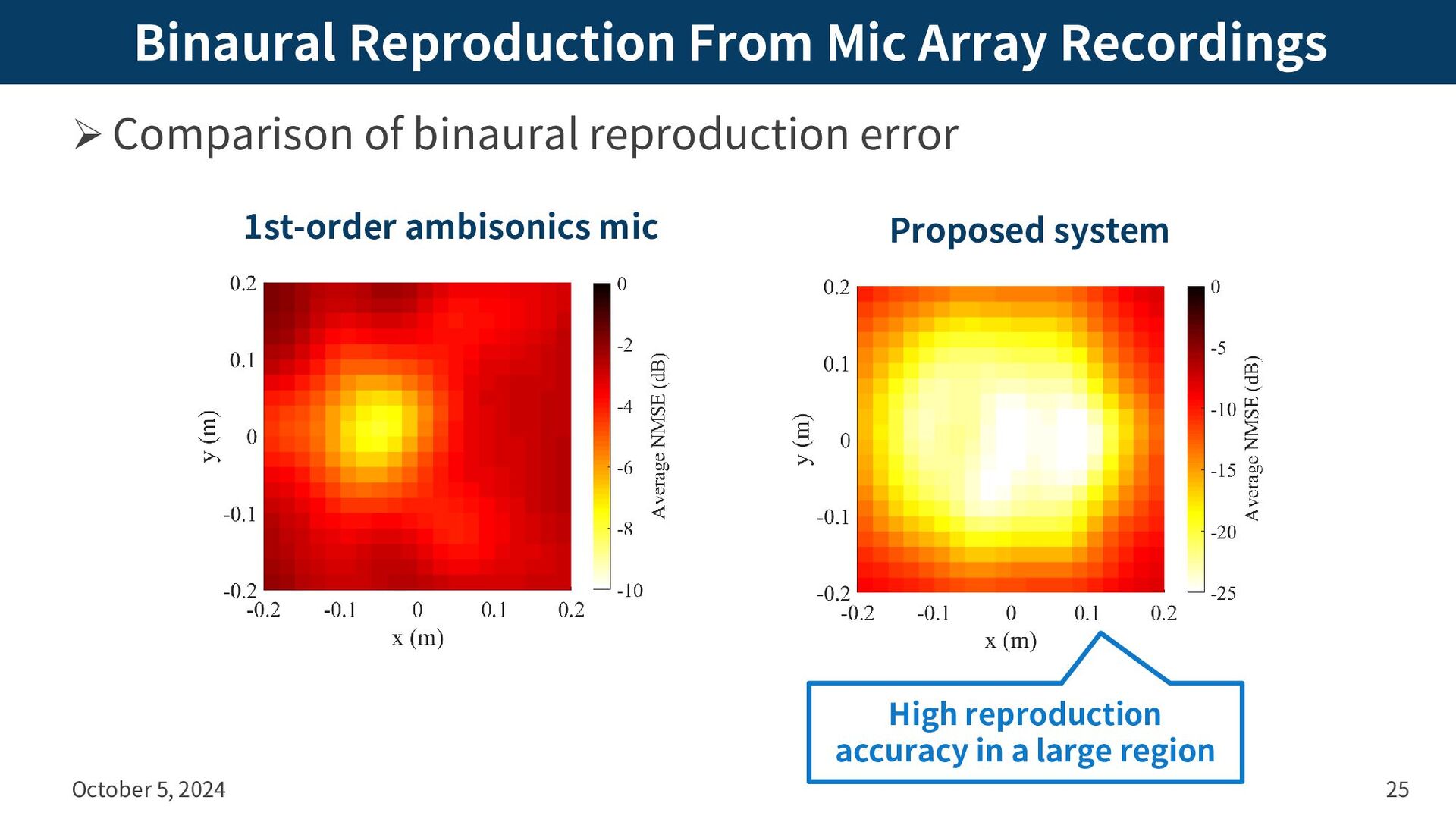 Binaural Reproduction From Mic Array Recordings

➢ Comparison of binaural reproduction error

1st-order ambisonics mic

0.2
0.1
0
-0.1
-0.2
y (m)
-0.2 -0.1 0 0.1 0.2
x (m)
0
-2
-4
-6
-8
-10
Average NMSE (dB)

Proposed system

0.2
0.1
0
-0.1
-0.2
y (m)
-0.2 -0.1 0 0.1 0.2
x (m)
0
-5
-10
-15
-20
-25
Average NMSE (dB)

High reproduction accuracy in a large region

October 5, 2024

25